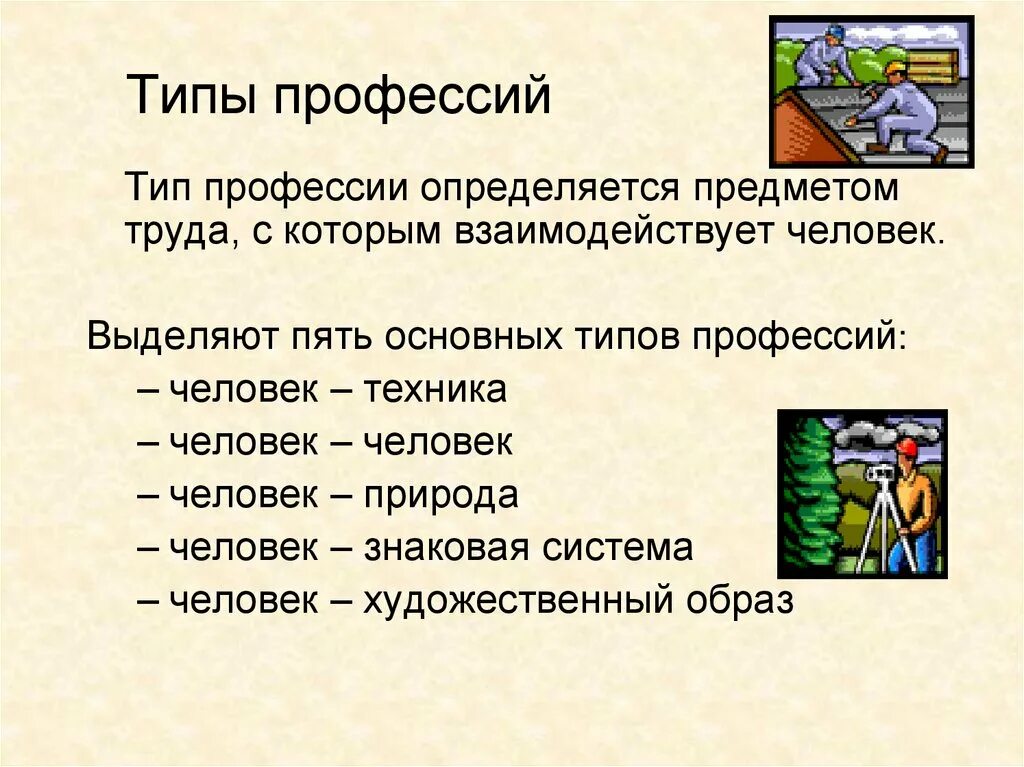 Типы профессий

Тип профессии определяется предметом труда, с которым взаимодействует человек.

Выделяют пять основных типов профессий:

– человек – техника
– человек – человек
– человек – природа
– человек – знаковая система
– человек – художественный образ